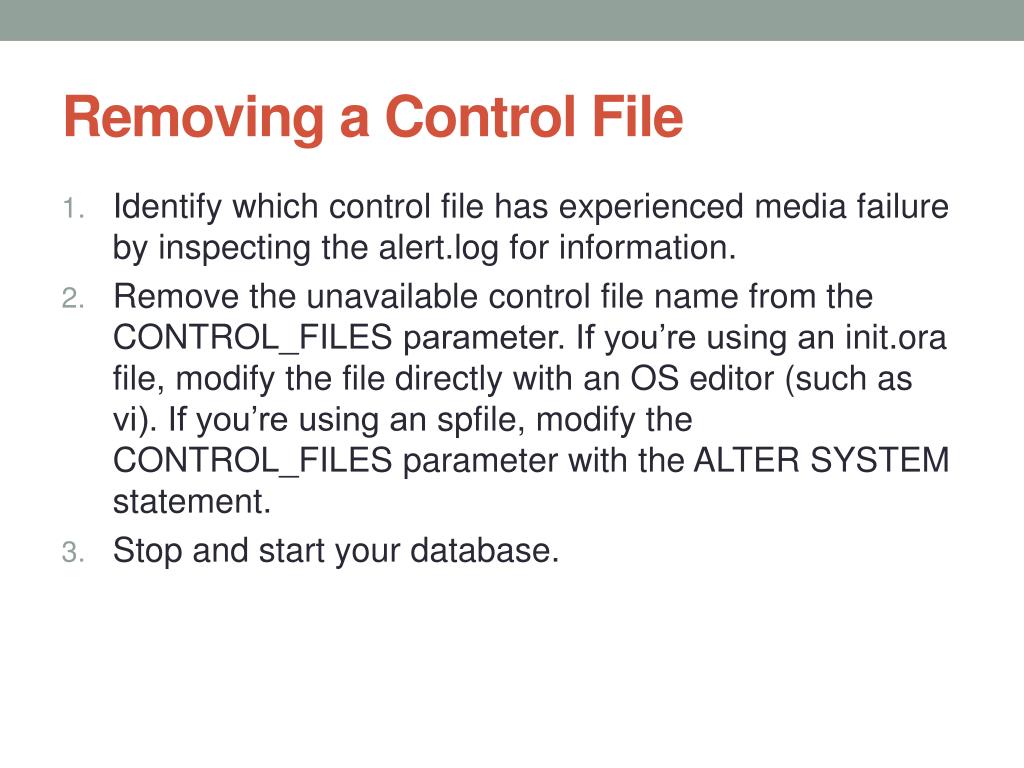 Removing a Control File

1. Identify which control file has experienced media failure by inspecting the alert.log for information.
2. Remove the unavailable control file name from the CONTROL_FILES parameter. If you’re using an init.ora file, modify the file directly with an OS editor (such as vi). If you’re using an spfile, modify the CONTROL_FILES parameter with the ALTER SYSTEM statement.
3. Stop and start your database.